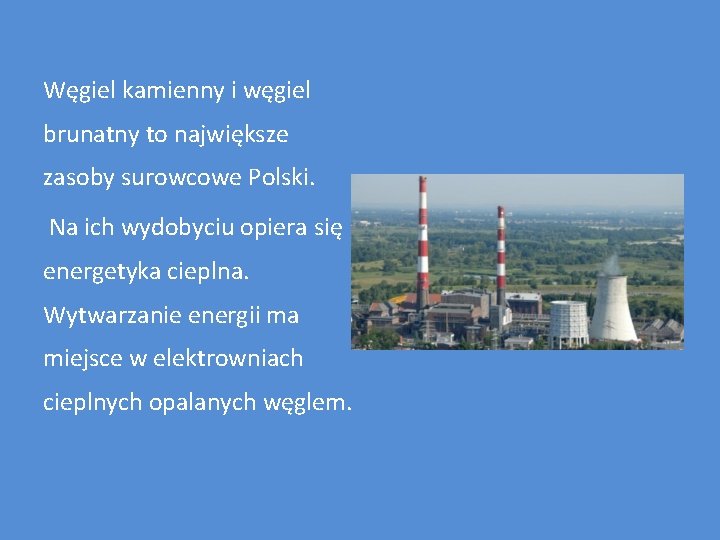 Węgiel kamienny i węgiel brunatny to największe zasoby surowcowe Polski.

Na ich wydobyciu opiera się energetyka cieplna. Wytwarzanie energii ma miejsce w elektrowniach cieplnych opalanych węglem.